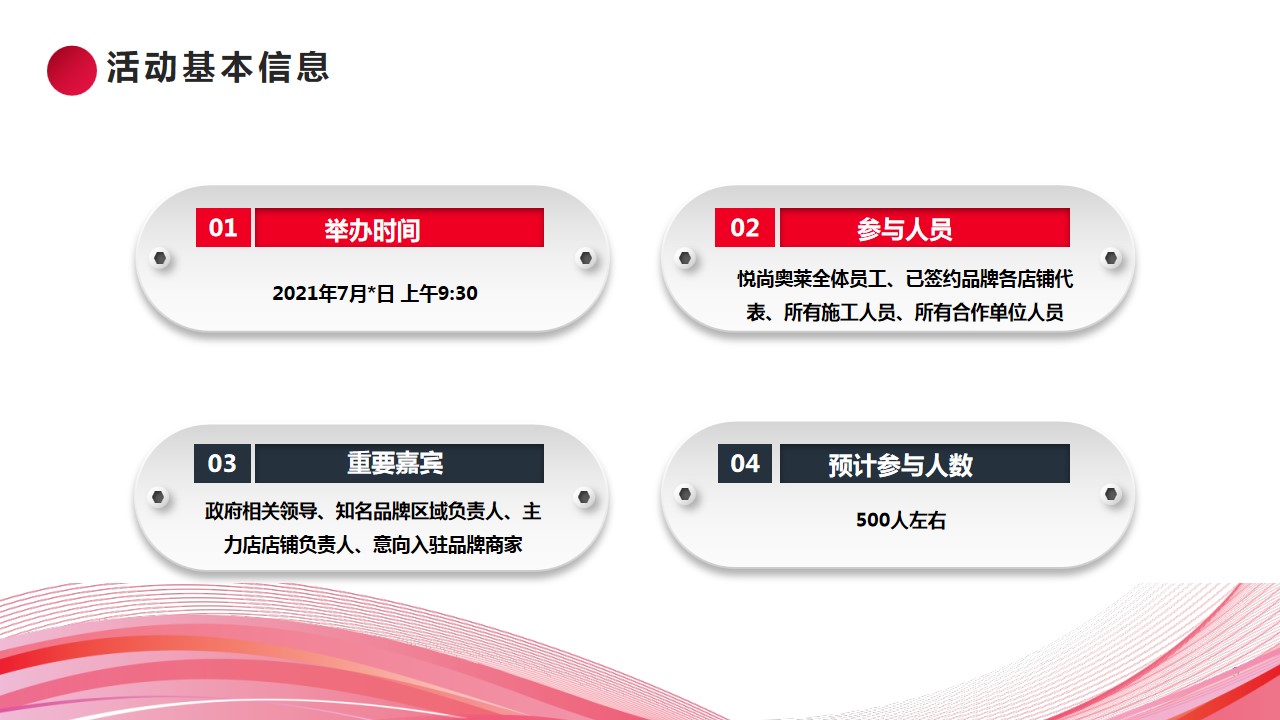 活动基本信息

01 举办时间

2021年7月*日 上午9:30

02 参与人员

悦尚奥莱全体员工、已签约品牌各店铺代表、所有施工人员、所有合作单位人员

03 重要嘉宾

政府相关领导、知名品牌区域负责人、主力店店铺负责人、意向入驻品牌商家

04 预计参与人数

500人左右